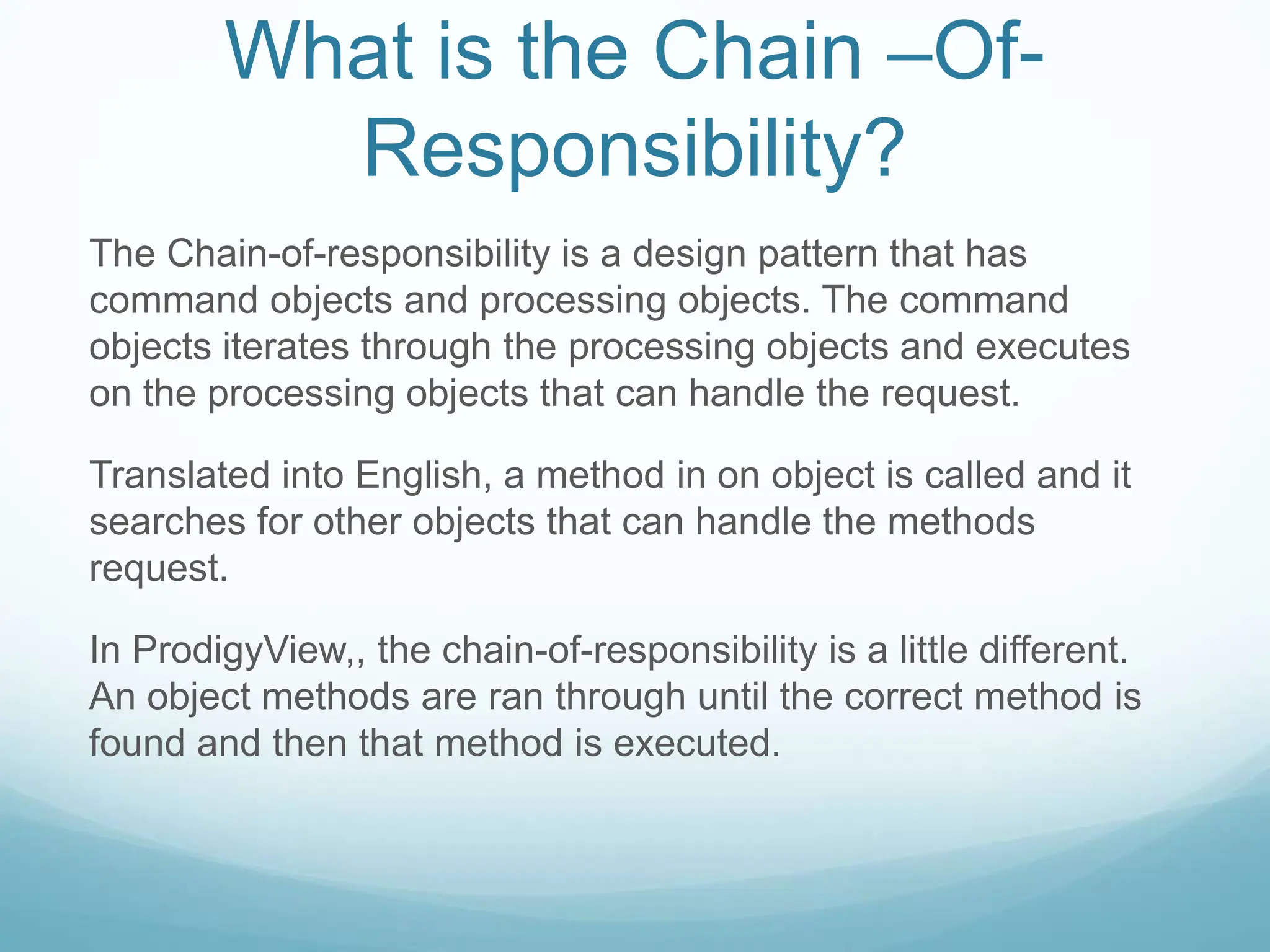 What is the Chain –Of-Responsibility?

The Chain-of-responsibility is a design pattern that has command objects and processing objects. The command objects iterates through the processing objects and executes on the processing objects that can handle the request.

Translated into English, a method in on object is called and it searches for other objects that can handle the methods request.

In ProdigyView,, the chain-of-responsibility is a little different. An object methods are ran through until the correct method is found and then that method is executed.